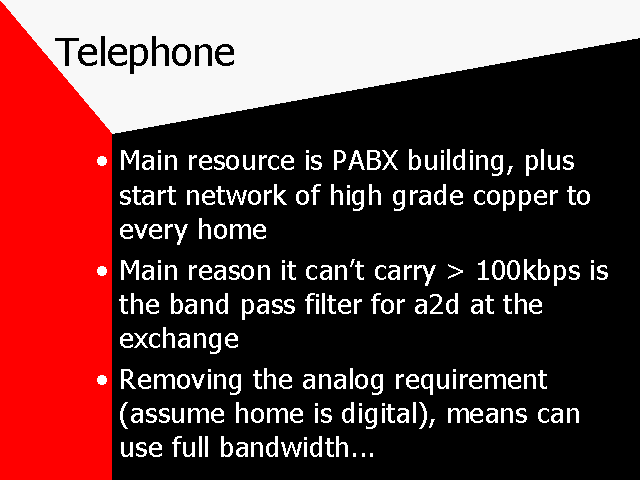 Telephone

• Main resource is PABX building, plus start network of high grade copper to every home

• Main reason it can't carry > 100kbps is the band pass filter for a2d at the exchange

• Removing the analog requirement (assume home is digital), means can use full bandwidth...